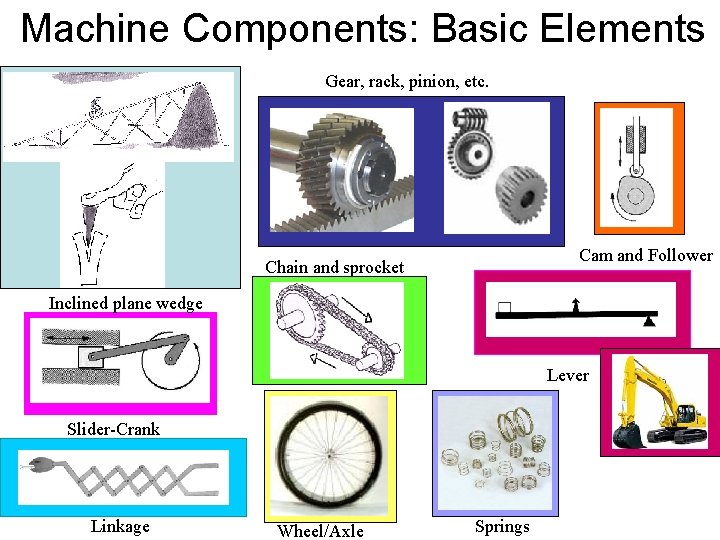 Machine Components: Basic Elements

Gear, rack, pinion, etc.

Cam and Follower

Chain and sprocket

Inclined plane wedge

Lever

Slider-Crank

Linkage

Wheel/Axle

Springs